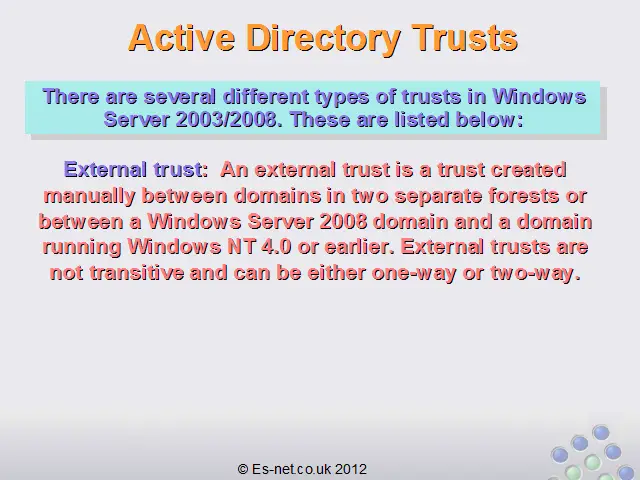 Active Directory Trusts

There are several different types of trusts in Windows Server 2003/2008. These are listed below:

External trust: An external trust is a trust created manually between domains in two separate forests or between a Windows Server 2008 domain and a domain running Windows NT 4.0 or earlier. External trusts are not transitive and can be either one-way or two-way.

© Es-net.co.uk 2012